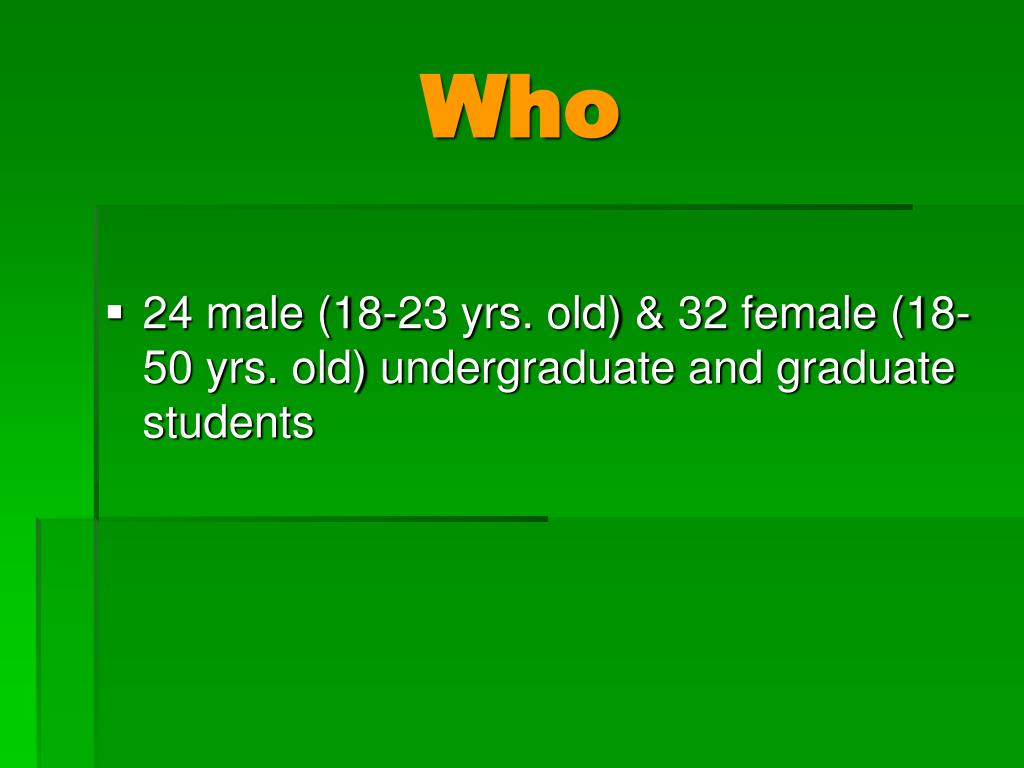 Who

▪ 24 male (18-23 yrs. old) & 32 female (18-50 yrs. old) undergraduate and graduate students